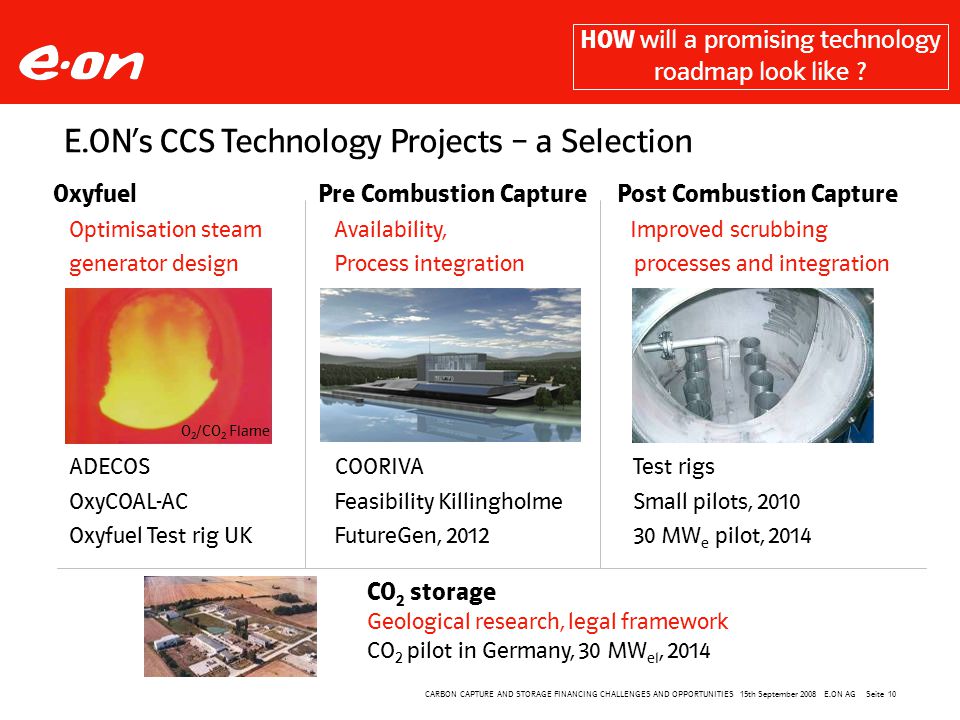 e·on

HOW will a promising technology roadmap look like ?

E.ON's CCS Technology Projects – a Selection

Oxyfuel
Optimisation steam generator design

$O_2/CO_2$ Flame

ADECOS
OxyCOAL-AC
Oxyfuel Test rig UK

Pre Combustion Capture
Availability, Process integration

COORIVA
Feasibility Killingholme
FutureGen, 2012

Post Combustion Capture
Improved scrubbing processes and integration

Test rigs
Small pilots, 2010
30 $MW_e$ pilot, 2014

$CO_2$ storage
Geological research, legal framework
$CO_2$ pilot in Germany, 30 $MW_{el}$, 2014

CARBON CAPTURE AND STORAGE FINANCING CHALLENGES AND OPPORTUNITIES 15th September 2008 E.ON AG Seite 10